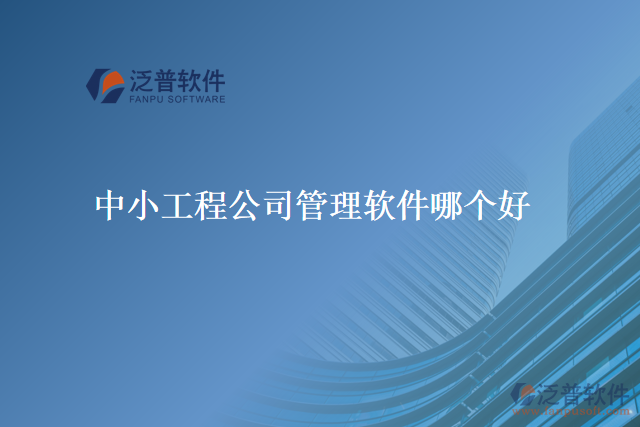 泛普软件
FANPU SOFTWARE

中小工程公司管理软件哪个好

泛普软件
www.fanpusoft.com